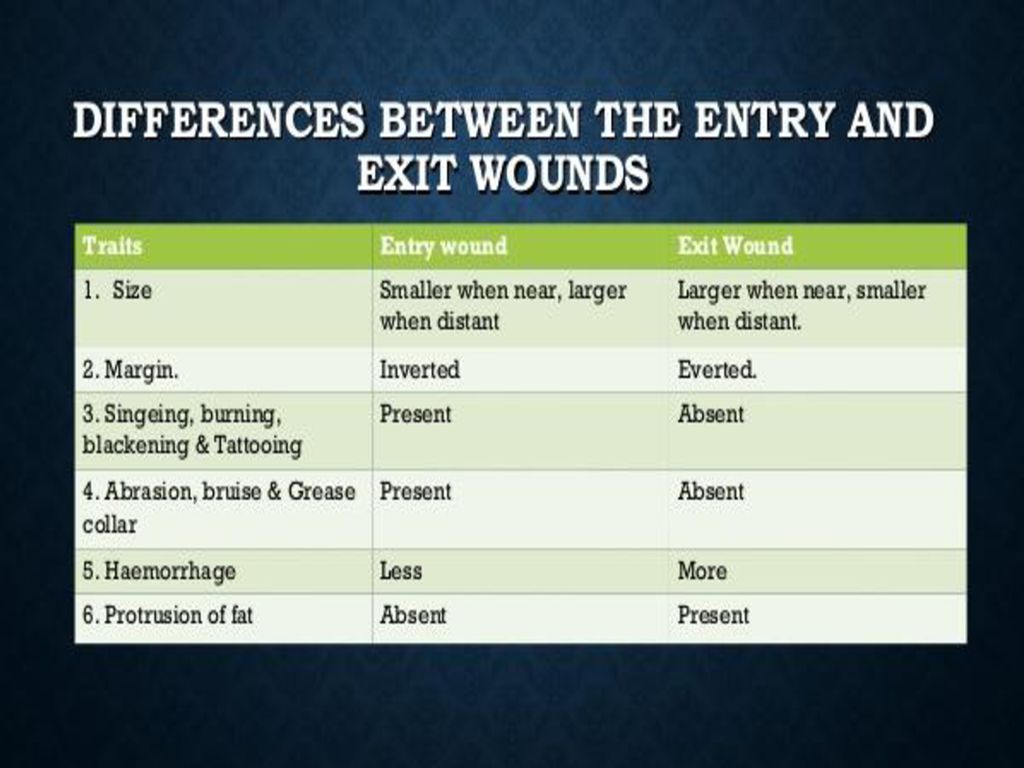 DIFFERENCES BETWEEN THE ENTRY AND EXIT WOUNDS

| Traits | Entry wound | Exit Wound |
|---|---|---|
| 1. Size | Smaller when near, larger when distant | Larger when near, smaller when distant. |
| 2. Margin. | Inverted | Everted. |
| 3. Singeing, burning, blackening & Tattooing | Present | Absent |
| 4. Abrasion, bruise & Grease collar | Present | Absent |
| 5. Haemorrhage | Less | More |
| 6. Protrusion of fat | Absent | Present |